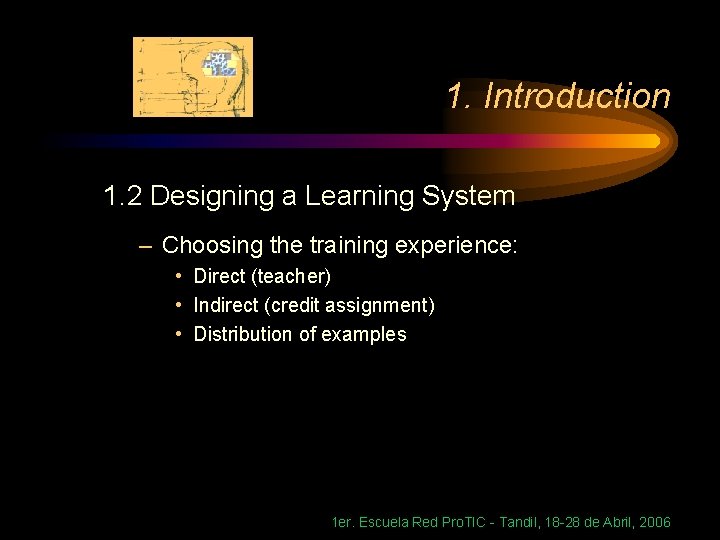 1. Introduction

1.2 Designing a Learning System

– Choosing the training experience:

• Direct (teacher)
• Indirect (credit assignment)
• Distribution of examples

1er. Escuela Red ProTIC - Tandil, 18-28 de Abril, 2006